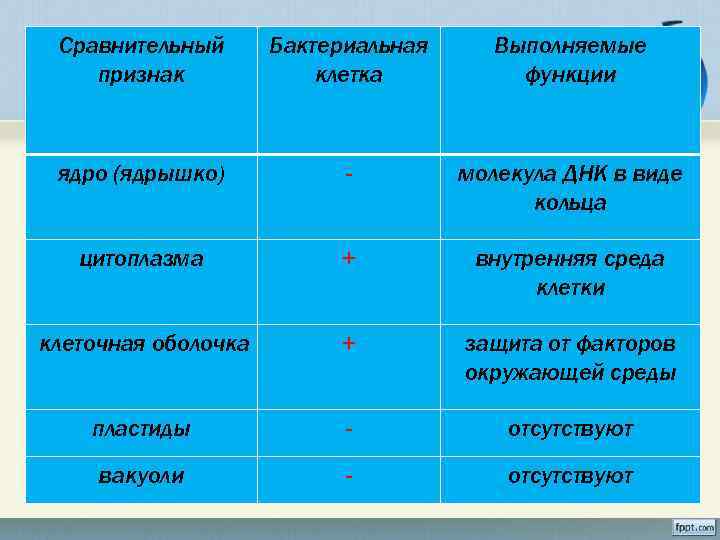 | Сравнительный признак | Бактериальная клетка | Выполняемые функции |
|---|---|---|
| ядро (ядрышко) | - | молекула ДНК в виде кольца |
| цитоплазма | + | внутренняя среда клетки |
| клеточная оболочка | + | защита от факторов окружающей среды |
| пластиды | - | отсутствуют |
| вакуоли | - | отсутствуют |

fppt.com